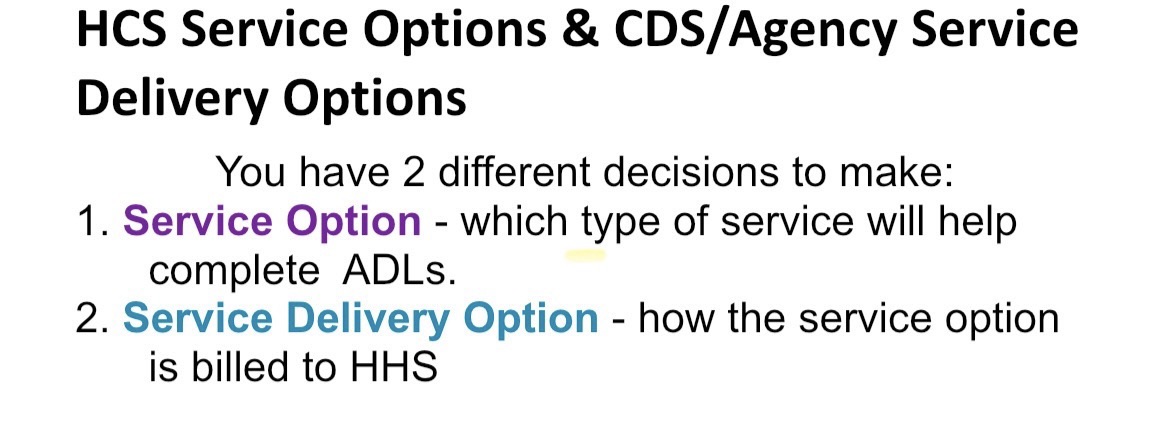 HCS Service Options & CDS/Agency Service Delivery Options

You have 2 different decisions to make:

1. Service Option - which type of service will help complete ADLs.

2. Service Delivery Option - how the service option is billed to HHS